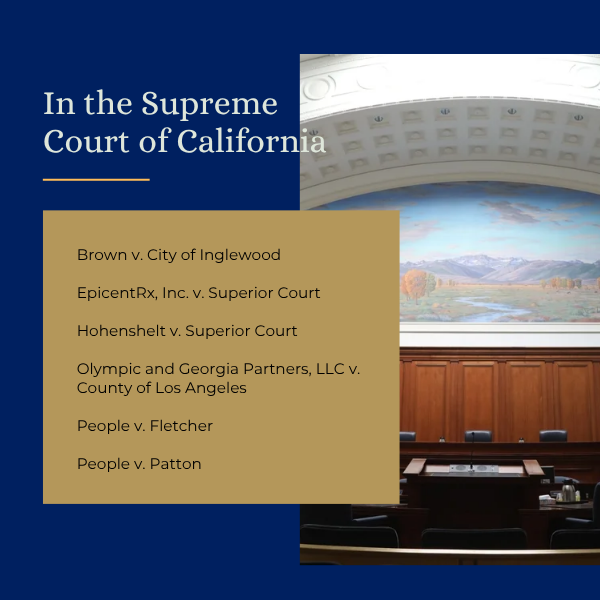 In the Supreme Court of California

Brown v. City of Inglewood

EpicentRx, Inc. v. Superior Court

Hohenshelt v. Superior Court

Olympic and Georgia Partners, LLC v. County of Los Angeles

People v. Fletcher

People v. Patton